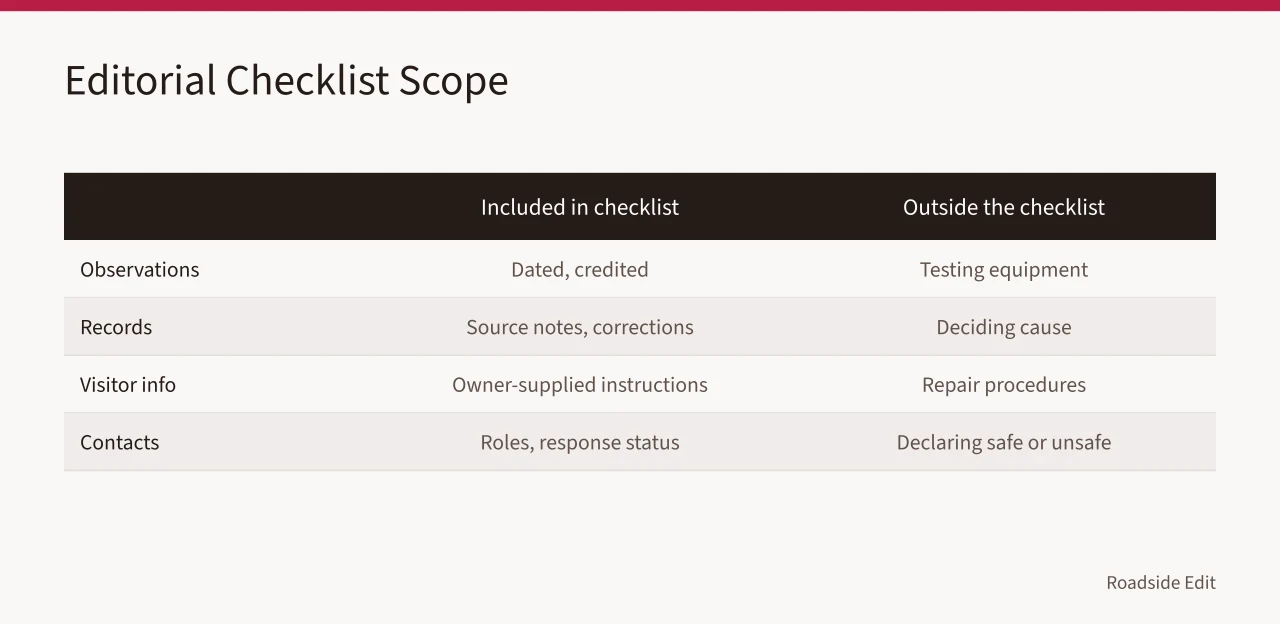 Editorial Checklist Scope

| | Included in checklist | Outside the checklist |
|---|---|---|
| Observations | Dated, credited | Testing equipment |
| Records | Source notes, corrections | Deciding cause |
| Visitor info | Owner-supplied instructions | Repair procedures |
| Contacts | Roles, response status | Declaring safe or unsafe |

Roadside Edit